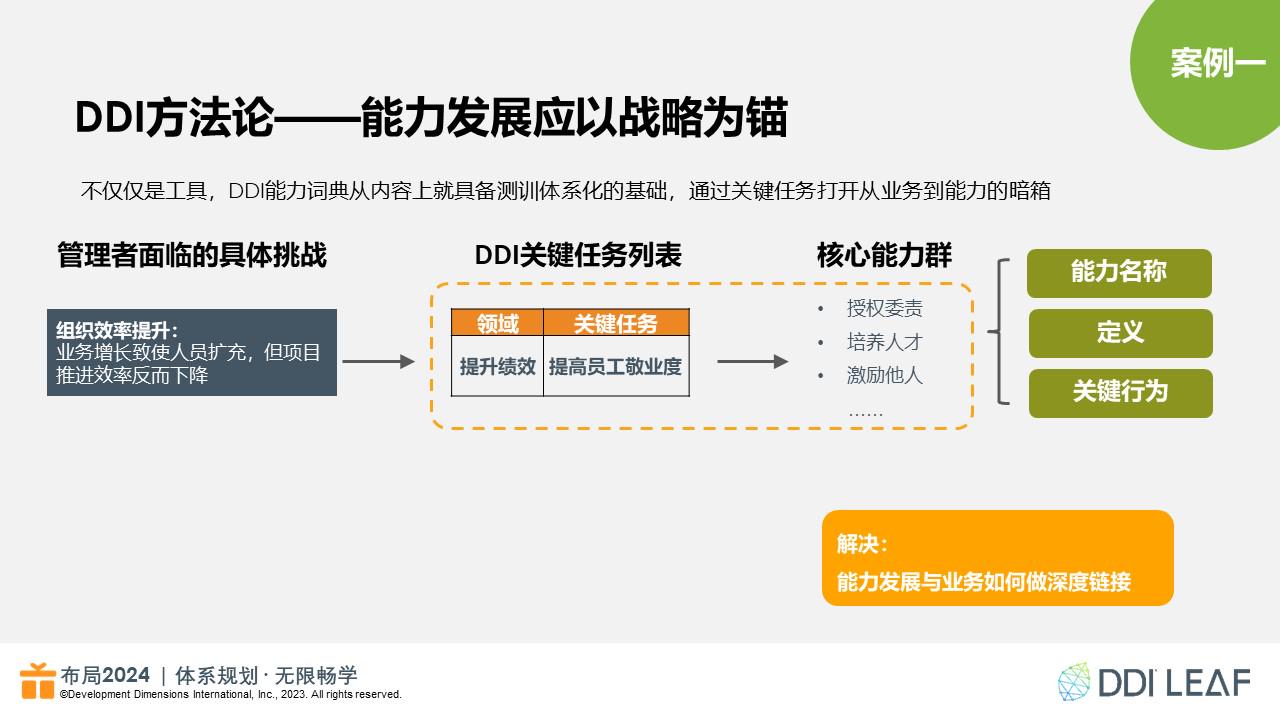 案例一

DDI方法论——能力发展应以战略为锚

不仅仅是工具，DDI能力词典从内容上就具备测训体系化的基础，通过关键任务打开从业务到能力的暗箱

管理者面临的具体挑战

组织效率提升：
业务增长致使人员扩充，但项目推进效率反而下降

DDI关键任务列表

| 领域 | 关键任务 |
|---|---|
| 提升绩效 | 提高员工敬业度 |

核心能力群

• 授权委责
• 培养人才
• 激励他人
……

能力名称

定义

关键行为

解决：
能力发展与业务如何做深度链接

布局2024 | 体系规划 · 无限畅学
©Development Dimensions International, Inc., 2023. All rights reserved.

DDI LEAF